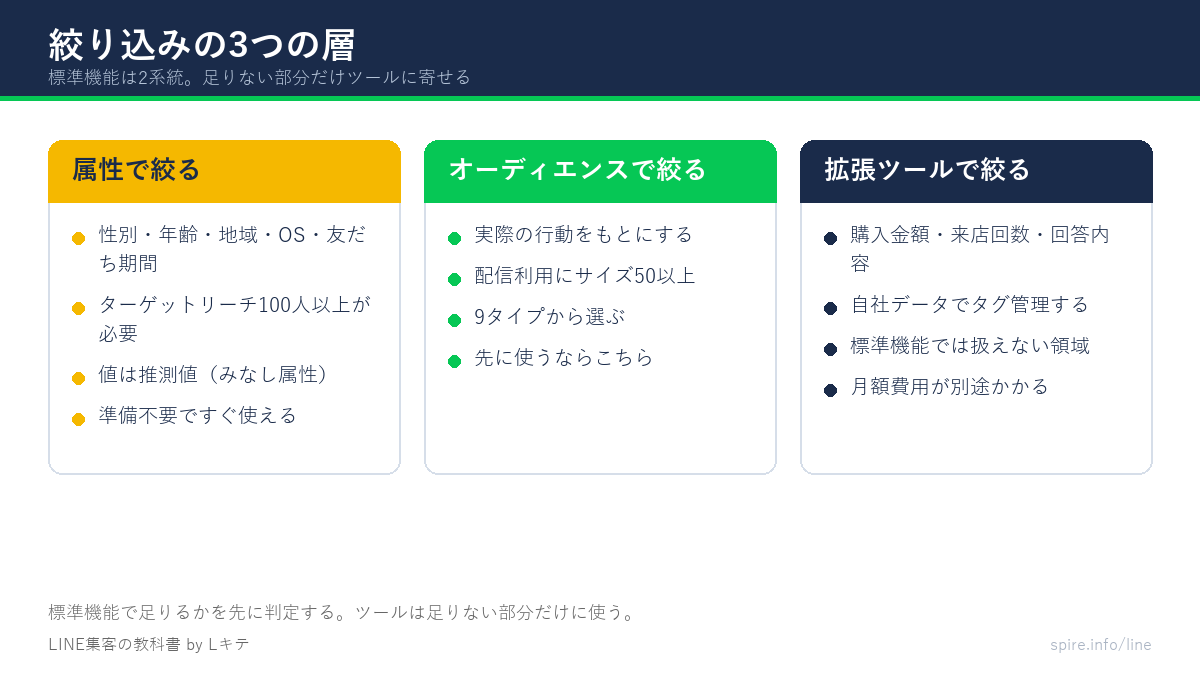 絞り込みの3つの層
標準機能は2系統。足りない部分だけツールに寄せる

属性で絞る
- 性別・年齢・地域・OS・友だち期間
- ターゲットリーチ100人以上が必要
- 値は推測値（みなし属性）
- 準備不要ですぐ使える

オーディエンスで絞る
- 実際の行動をもとにする
- 配信利用にサイズ50以上
- 9タイプから選ぶ
- 先に使うならこちら

拡張ツールで絞る
- 購入金額・来店回数・回答内容
- 自社データでタグ管理する
- 標準機能では扱えない領域
- 月額費用が別途かかる

標準機能で足りるかを先に判定する。ツールは足りない部分だけに使う。

LINE集客の教科書 by Lキテ

spire.info/line